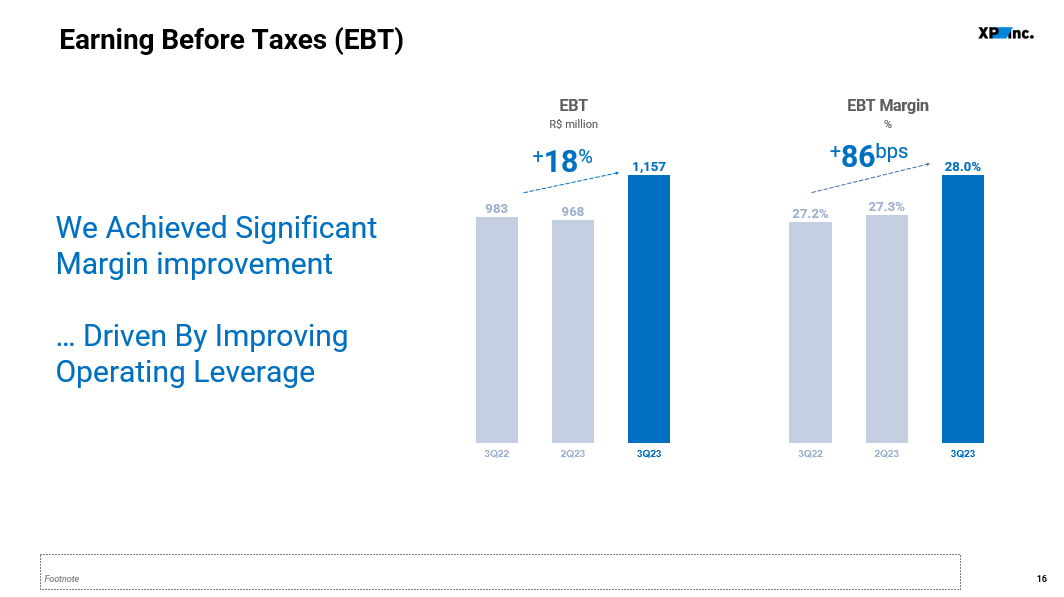 Earning Before Taxes (EBT)

XP inc.

We Achieved Significant Margin improvement

… Driven By Improving Operating Leverage

EBT
R$ million

+18%

983
968
1,157

3Q22
2Q23
3Q23

EBT Margin
%

+86bps

27.2%
27.3%
28.0%

3Q22
2Q23
3Q23

Footnote

16